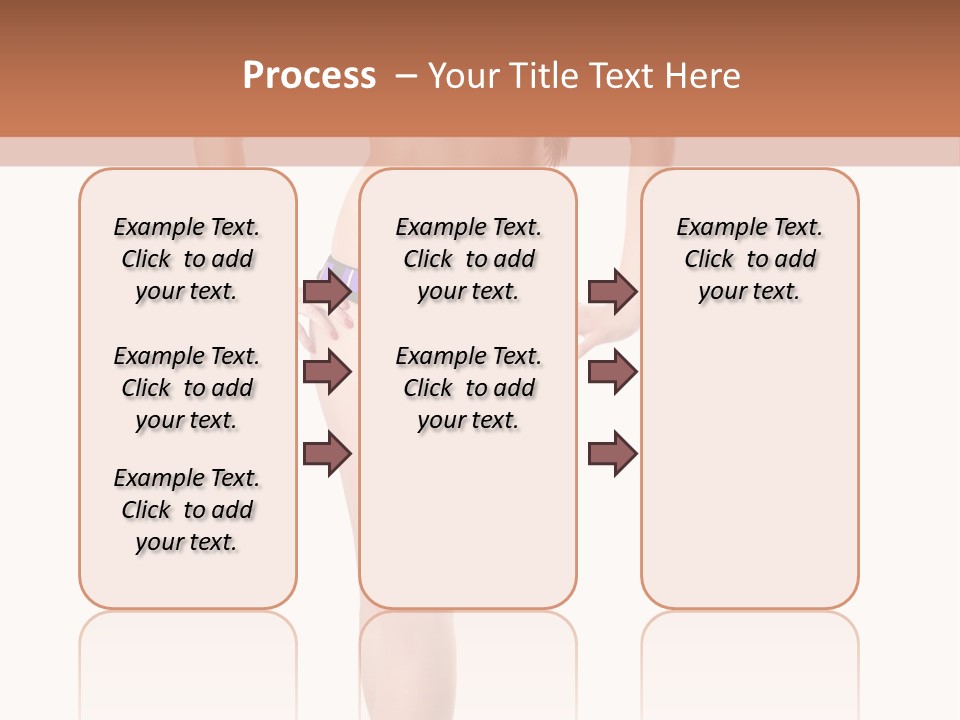 Process – Your Title Text Here

Example Text. Click to add your text.

Example Text. Click to add your text.

Example Text. Click to add your text.

Example Text. Click to add your text.

Example Text. Click to add your text.

Example Text. Click to add your text.